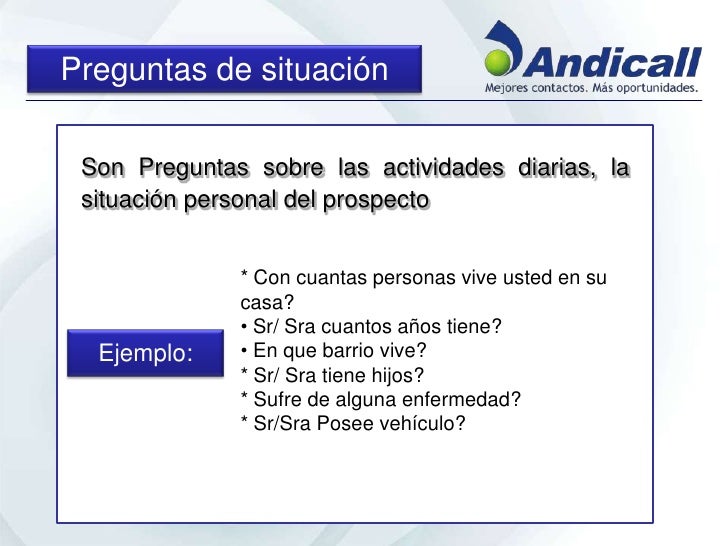 Preguntas de situación

Andicall
Mejores contactos. Más oportunidades.

Son Preguntas sobre las actividades diarias, la situación personal del prospecto

Ejemplo:

* Con cuantas personas vive usted en su casa?
• Sr/ Sra cuantos años tiene?
• En que barrio vive?
* Sr/ Sra tiene hijos?
* Sufre de alguna enfermedad?
* Sr/Sra Posee vehículo?